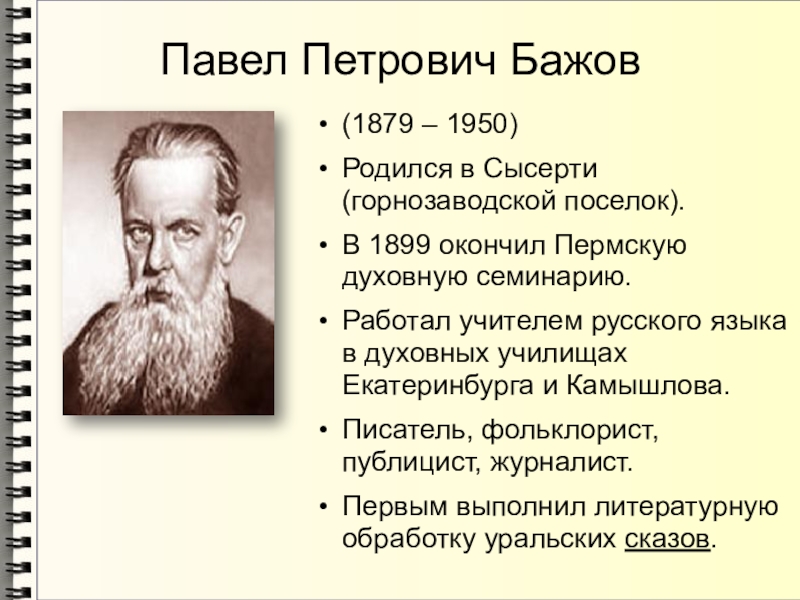 Павел Петрович Бажов

• (1879 – 1950)
• Родился в Сысерти (горнозаводской поселок).
• В 1899 окончил Пермскую духовную семинарию.
• Работал учителем русского языка в духовных училищах Екатеринбурга и Камышлова.
• Писатель, фольклорист, публицист, журналист.
• Первым выполнил литературную обработку уральских сказов.